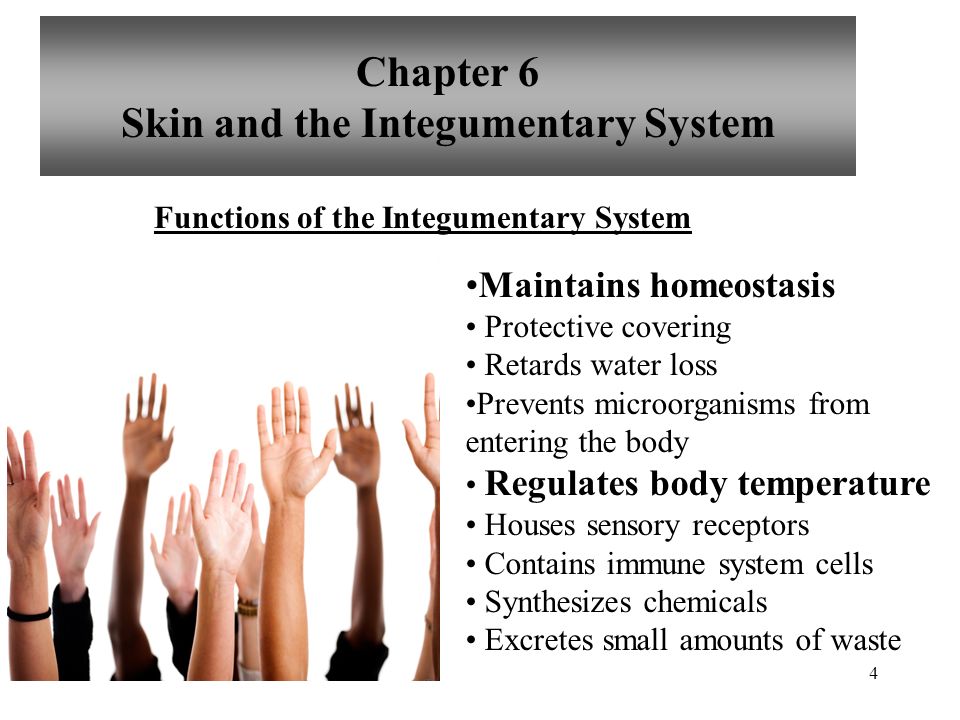 Chapter 6
Skin and the Integumentary System

Functions of the Integumentary System

•Maintains homeostasis
• Protective covering
• Retards water loss
•Prevents microorganisms from entering the body
• Regulates body temperature
• Houses sensory receptors
• Contains immune system cells
• Synthesizes chemicals
• Excretes small amounts of waste

4